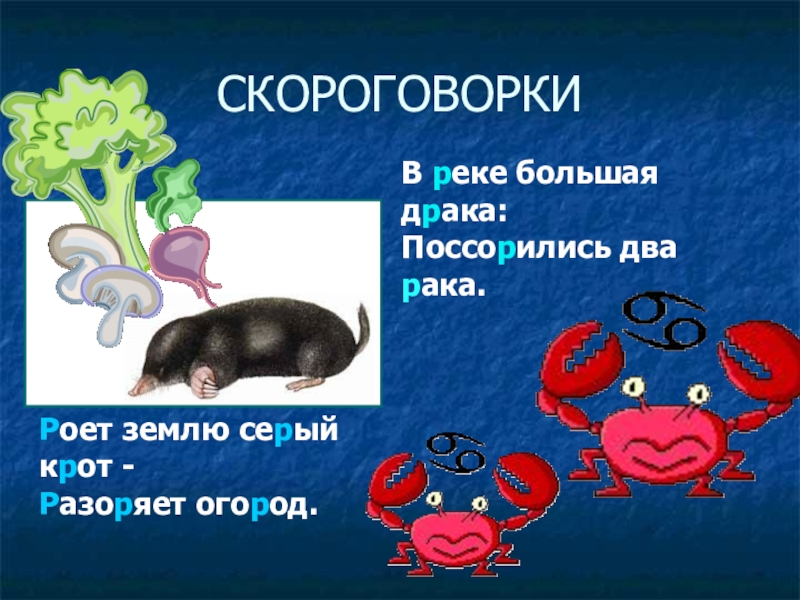 СКОРОГОВОРКИ

В реке большая драка:
Поссорились два рака.

Роет землю серый крот -
Разоряет огород.